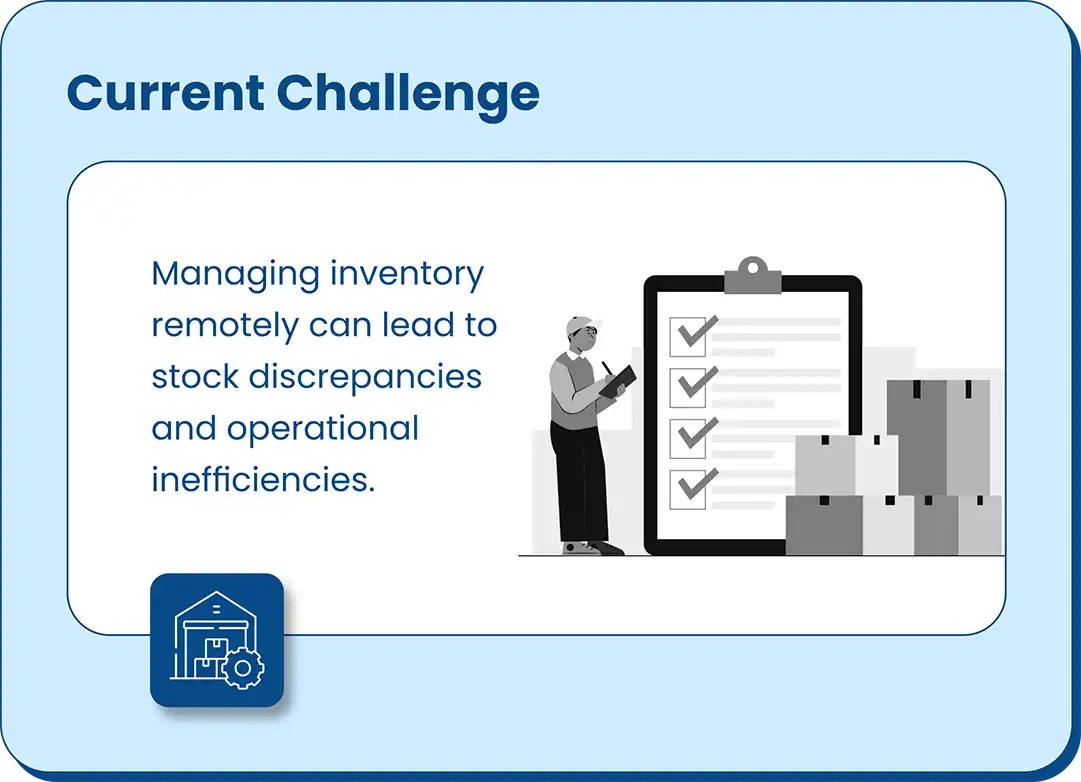 Current Challenge

Managing inventory remotely can lead to stock discrepancies and operational inefficiencies.